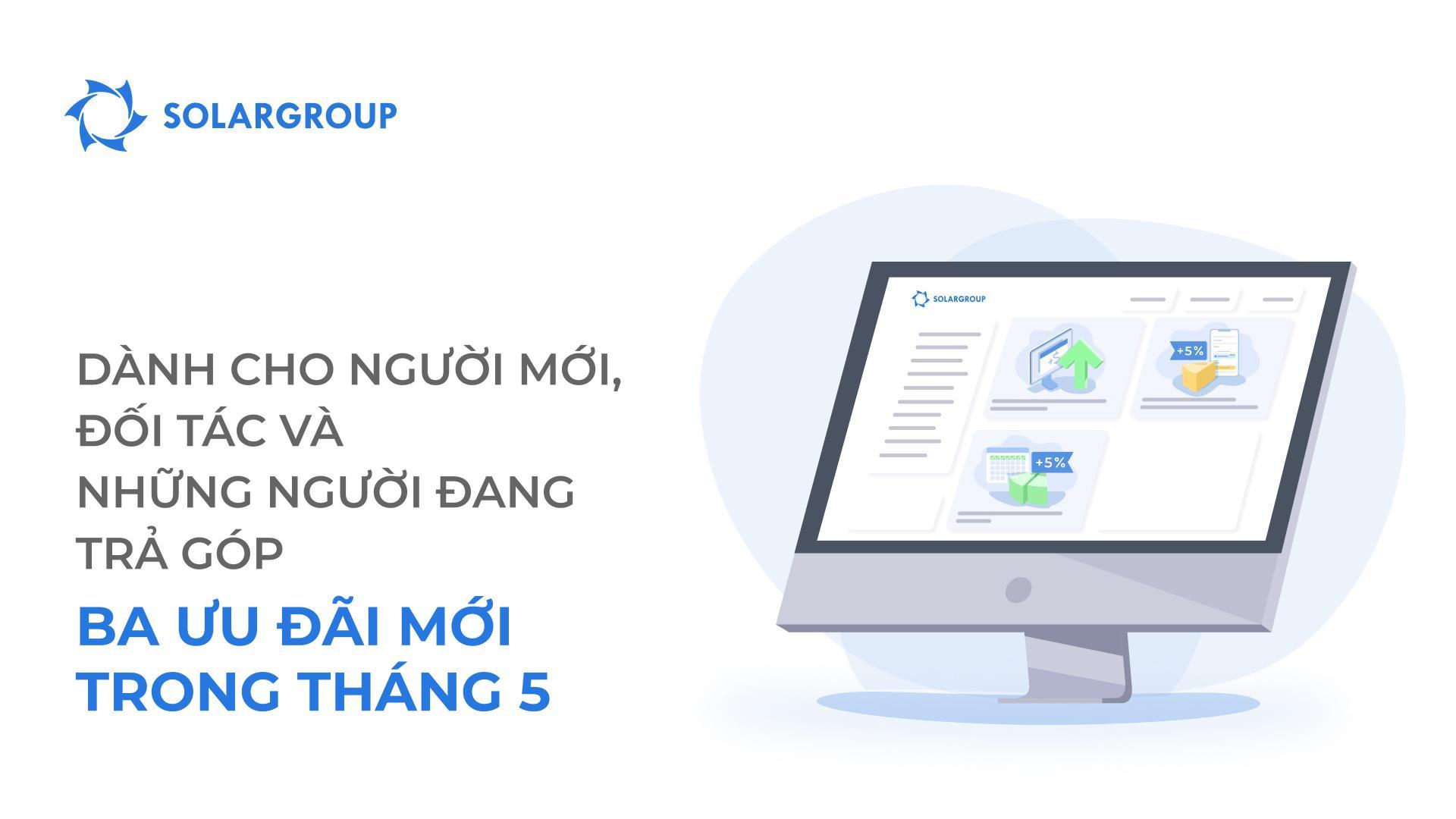 SOLARGROUP

DÀNH CHO NGƯỜI MỚI, ĐỐI TÁC VÀ NHỮNG NGƯỜI ĐANG TRẢ GÓP

BA ƯU ĐÃI MỚI TRONG THÁNG 5

SOLARGROUP

+5%

+5%